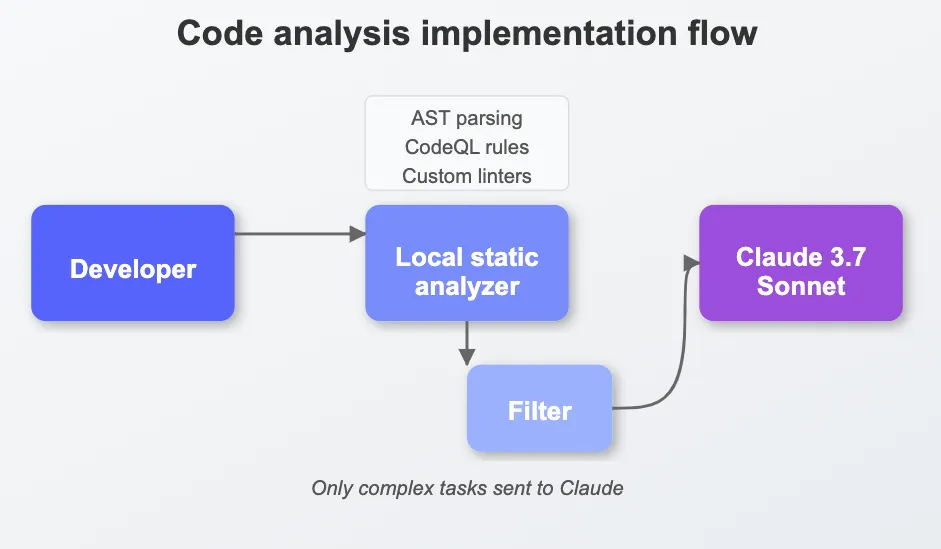 Code analysis implementation flow

AST parsing
CodeQL rules
Custom linters

Developer

Local static analyzer

Claude 3.7 Sonnet

Filter

Only complex tasks sent to Claude